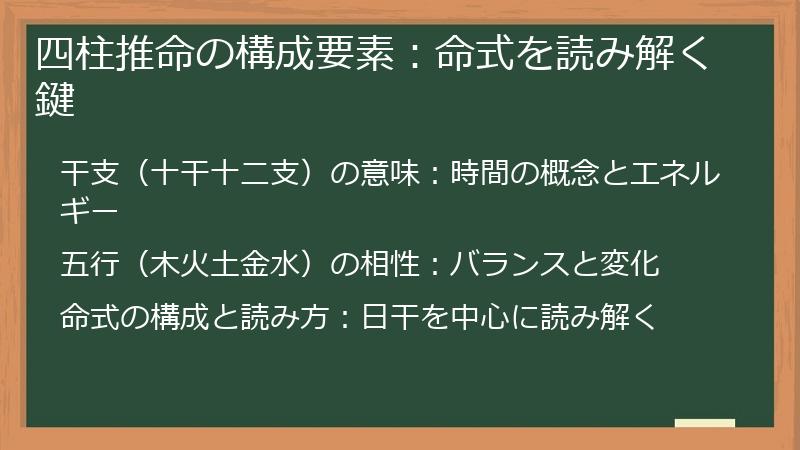 四柱推命の構成要素：命式を読み解く鍵

干支（十干十二支）の意味：時間の概念とエネルギー

五行（木火土金水）の相性：バランスと変化

命式の構成と読み方：日干を中心に読み解く